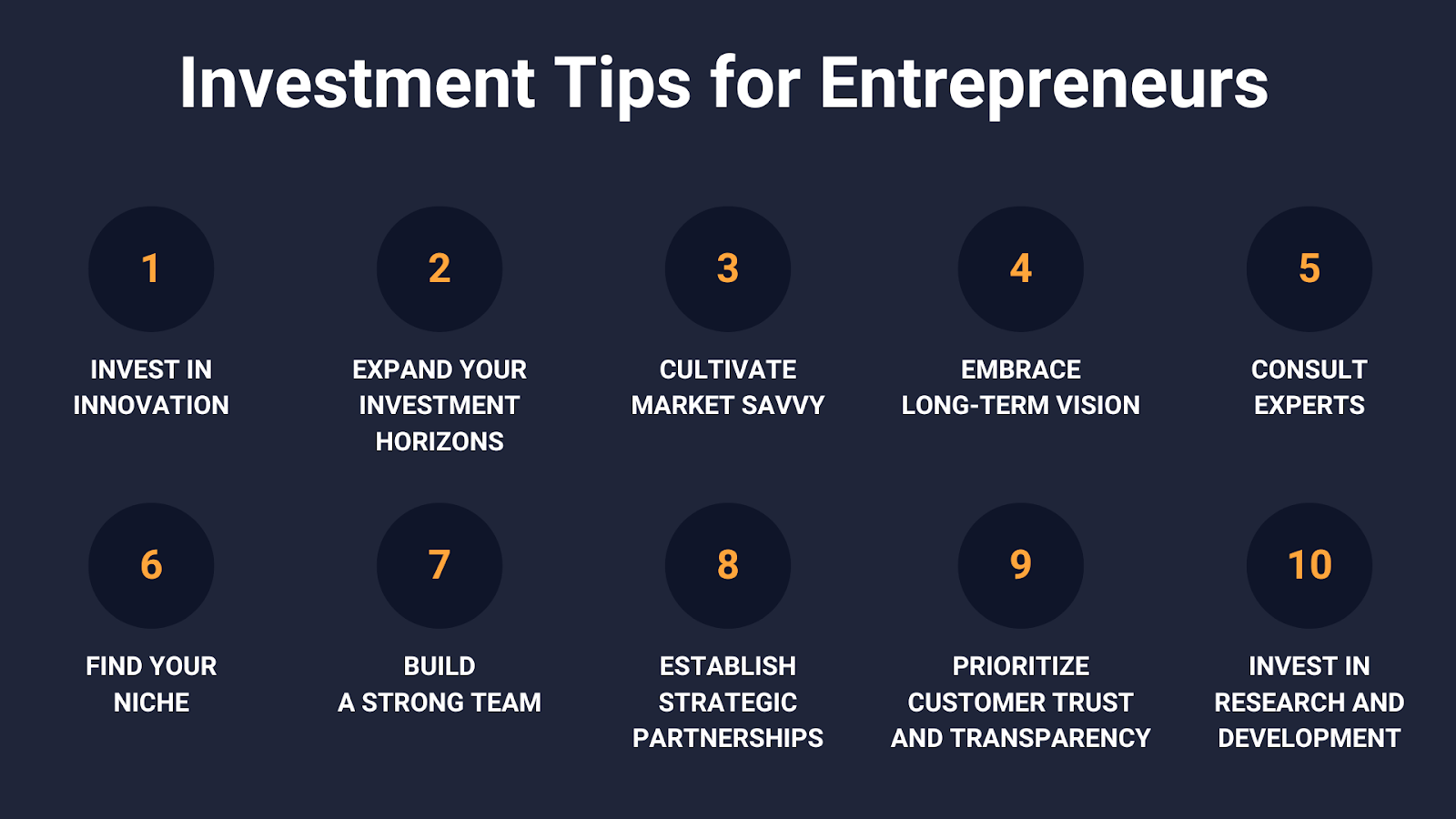 Investment Tips for Entrepreneurs

1
INVEST IN INNOVATION

2
EXPAND YOUR INVESTMENT HORIZONS

3
CULTIVATE MARKET SAVVY

4
EMBRACE LONG-TERM VISION

5
CONSULT EXPERTS

6
FIND YOUR NICHE

7
BUILD A STRONG TEAM

8
ESTABLISH STRATEGIC PARTNERSHIPS

9
PRIORITIZE CUSTOMER TRUST AND TRANSPARENCY

10
INVEST IN RESEARCH AND DEVELOPMENT